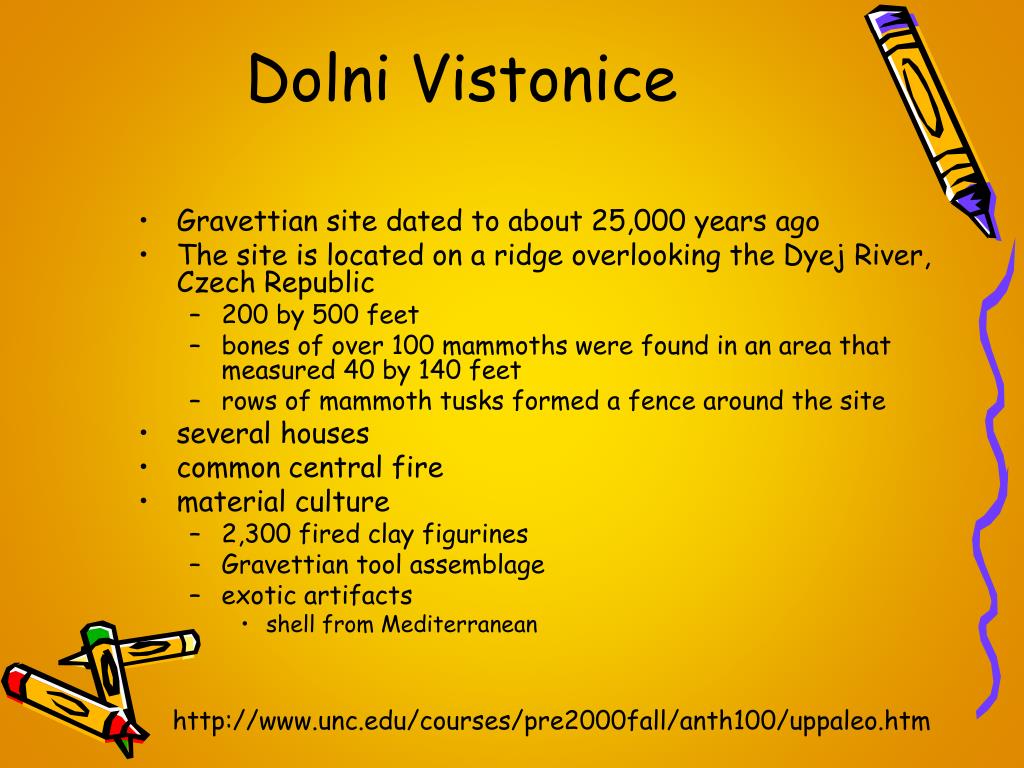 Dolni Vistonice

• Gravettian site dated to about 25,000 years ago
• The site is located on a ridge overlooking the Dyej River, Czech Republic
– 200 by 500 feet
– bones of over 100 mammoths were found in an area that measured 40 by 140 feet
– rows of mammoth tusks formed a fence around the site
• several houses
• common central fire
• material culture
– 2,300 fired clay figurines
– Gravettian tool assemblage
– exotic artifacts
• shell from Mediterranean

http://www.unc.edu/courses/pre2000fall/anth100/uppaleo.htm